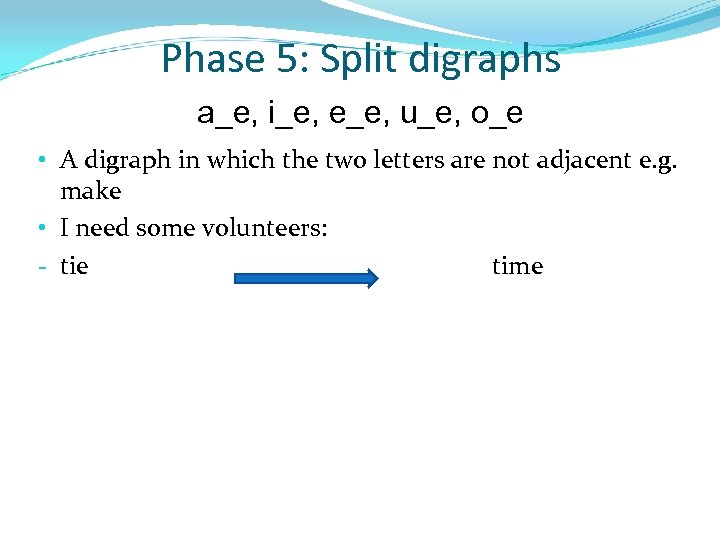 Phase 5: Split digraphs

a_e, i_e, e_e, u_e, o_e

• A digraph in which the two letters are not adjacent e.g. make

• I need some volunteers:

- tie time